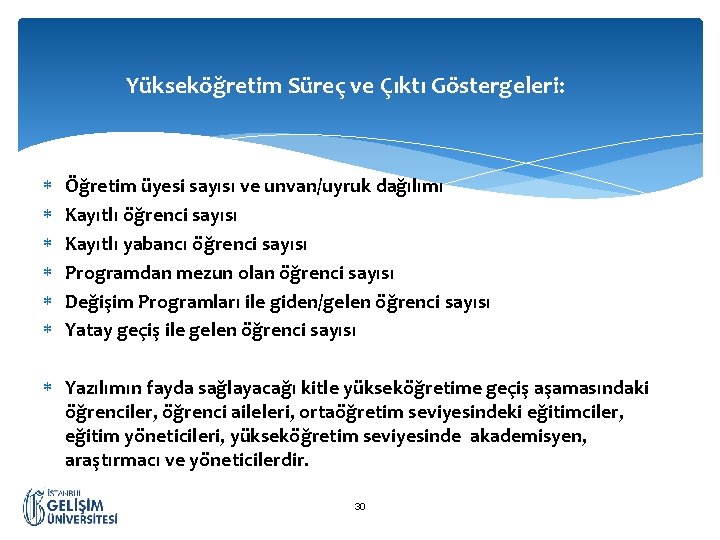 Yükseköğretim Süreç ve Çıktı Göstergeleri:

* Öğretim üyesi sayısı ve unvan/uyruk dağılımı
* Kayıtlı öğrenci sayısı
* Kayıtlı yabancı öğrenci sayısı
* Programdan mezun olan öğrenci sayısı
* Değişim Programları ile giden/gelen öğrenci sayısı
* Yatay geçiş ile gelen öğrenci sayısı

* Yazılımın fayda sağlayacağı kitle yükseköğretime geçiş aşamasındaki öğrenciler, öğrenci aileleri, ortaöğretim seviyesindeki eğitimciler, eğitim yöneticileri, yükseköğretim seviyesinde akademisyen, araştırmacı ve yöneticilerdir.

İSTANBUL GELİŞİM ÜNİVERSİTESİ

30